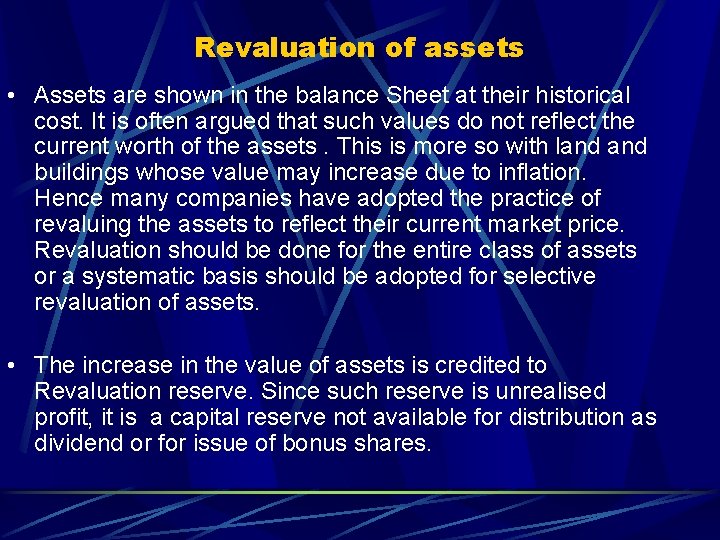 Revaluation of assets

• Assets are shown in the balance Sheet at their historical cost. It is often argued that such values do not reflect the current worth of the assets . This is more so with land and buildings whose value may increase due to inflation. Hence many companies have adopted the practice of revaluing the assets to reflect their current market price. Revaluation should be done for the entire class of assets or a systematic basis should be adopted for selective revaluation of assets.

• The increase in the value of assets is credited to Revaluation reserve. Since such reserve is unrealised profit, it is a capital reserve not available for distribution as dividend or for issue of bonus shares.